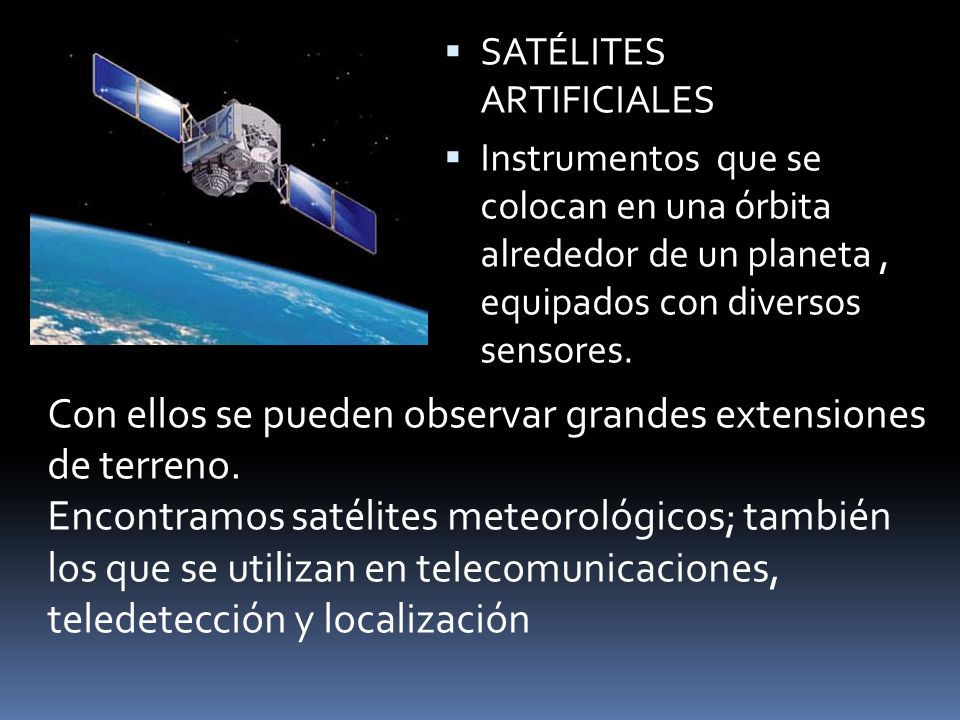 ▪ SATÉLITES ARTIFICIALES

▪ Instrumentos que se colocan en una órbita alrededor de un planeta , equipados con diversos sensores.

Con ellos se pueden observar grandes extensiones de terreno.
Encontramos satélites meteorológicos; también los que se utilizan en telecomunicaciones, teledetección y localización